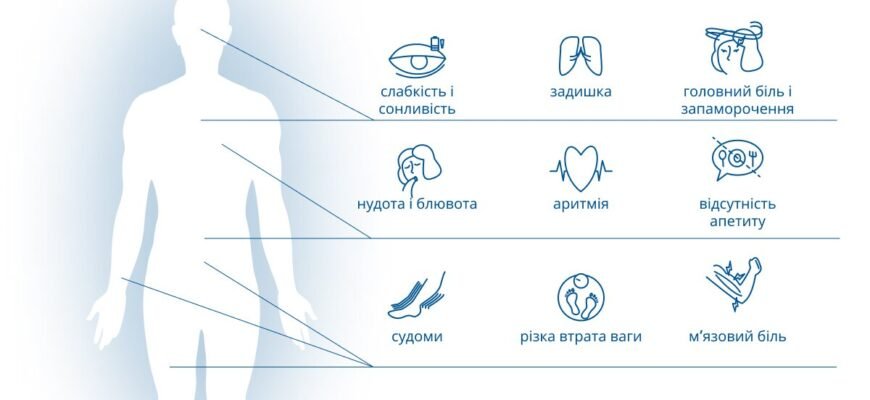 слабкість і сонливість

задишка

головний біль і запаморочення

нудота і блювота

аритмія

відсутність апетиту

судоми

різка втрата ваги

м'язовий біль